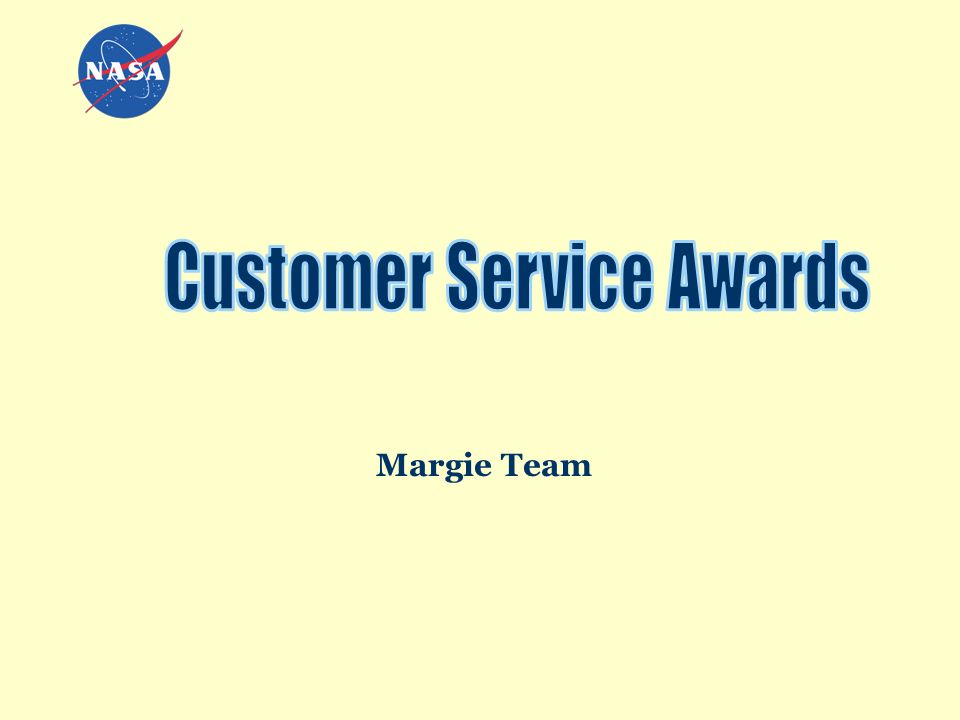 NASA

Customer Service Awards

Margie Team